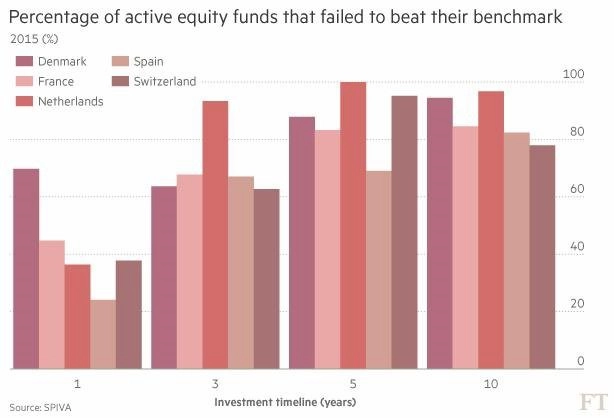 Percentage of active equity funds that failed to beat their benchmark

2015 (%)

Denmark
France
Netherlands
Spain
Switzerland

100
80
60
40
20
0

1
3
5
10

Investment timeline (years)

Source: SPIVA

FT